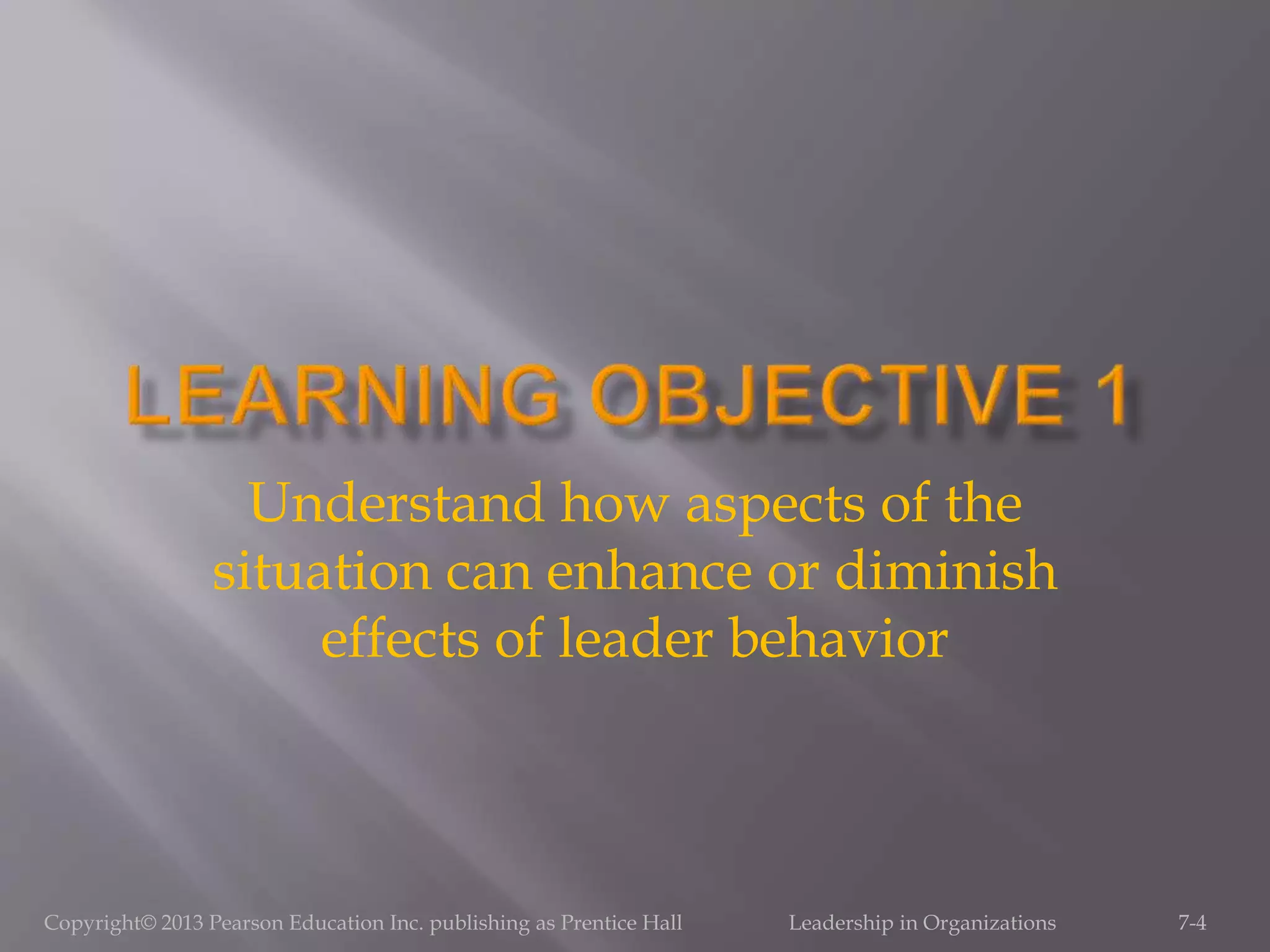 LEARNING OBJECTIVE 1

Understand how aspects of the situation can enhance or diminish effects of leader behavior

Copyright© 2013 Pearson Education Inc. publishing as Prentice Hall

Leadership in Organizations

7-4